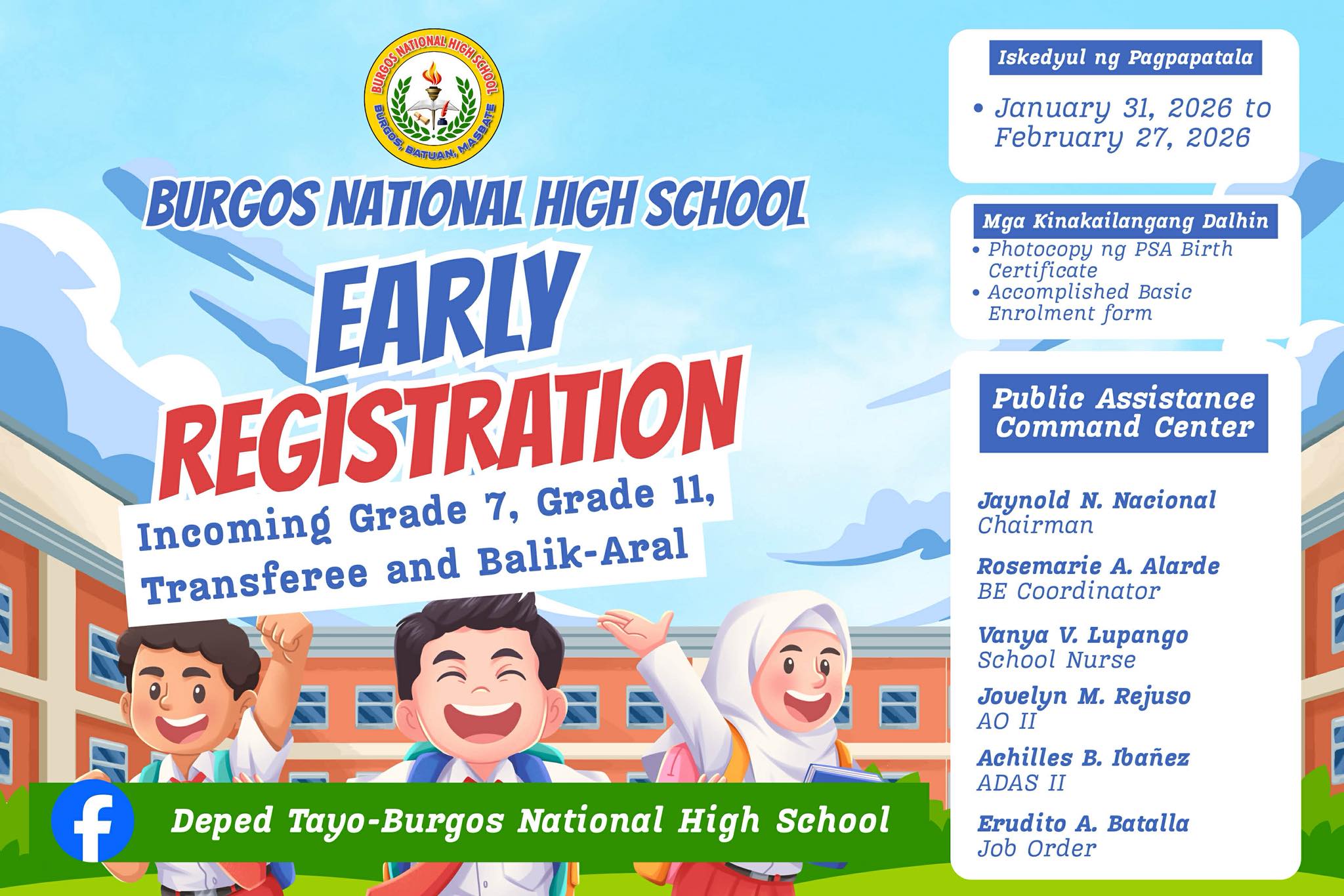 BURGOS NATIONAL HIGH SCHOOL
BURGOS, BATUAN, MASBATE

BURGOS NATIONAL HIGH SCHOOL

EARLY REGISTRATION

Incoming Grade 7, Grade 11, Transferee and Balik-Aral

Deped Tayo-Burgos National High School

Iskedyul ng Pagpapatala

• January 31, 2026 to February 27, 2026

Mga Kinakailangang Dalhin

• Photocopy ng PSA Birth Certificate
• Accomplished Basic Enrolment form

Public Assistance Command Center

Jaynold N. Nacional
Chairman

Rosemarie A. Alarde
BE Coordinator

Vanya V. Lupango
School Nurse

Jovelyn M. Rejuso
AO II

Achilles B. Ibañez
ADAS II

Erudito A. Batalla
Job Order